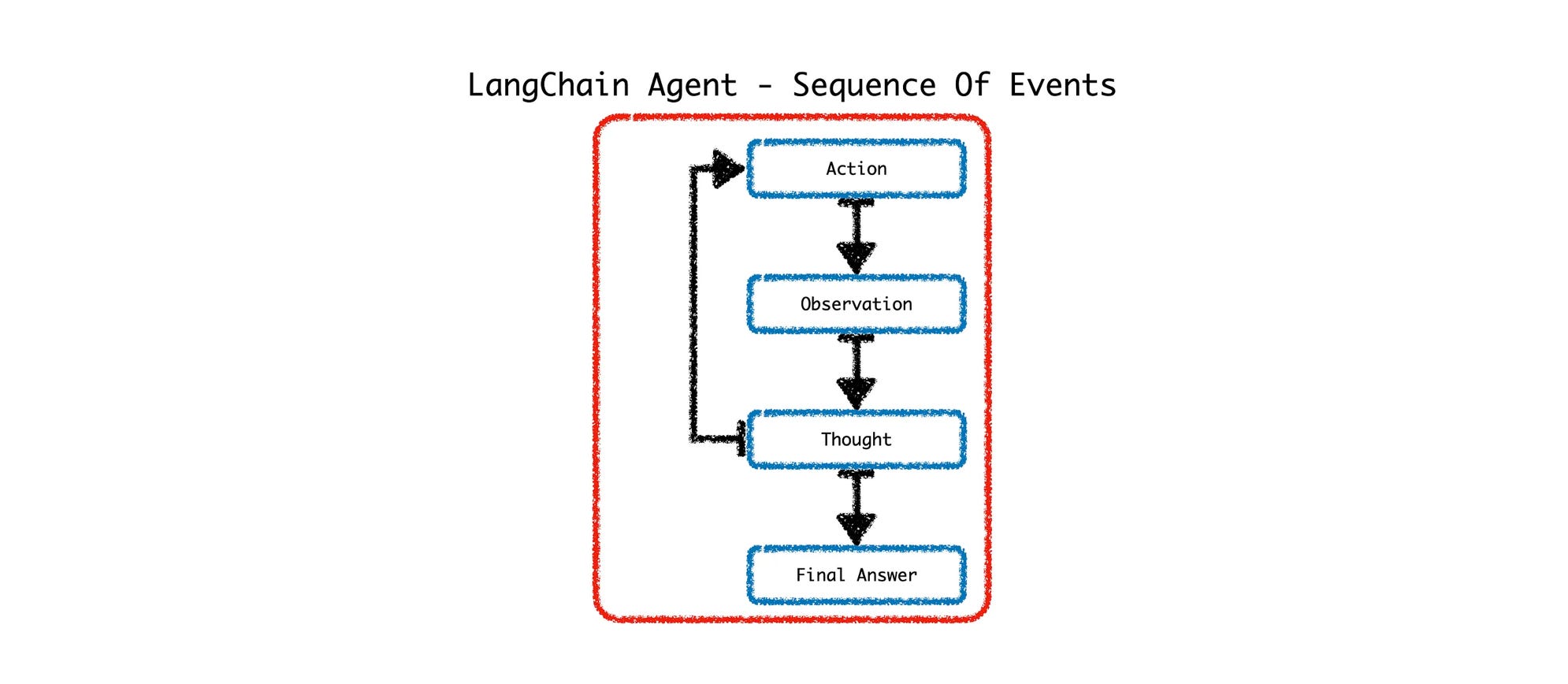 LangChain Agent - Sequence Of Events

Action

Observation

Thought

Final Answer